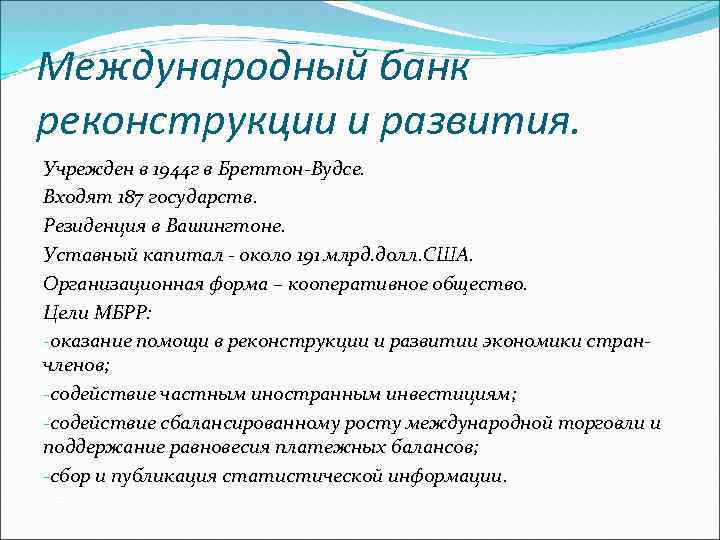 Международный банк реконструкции и развития.

Учрежден в 1944г в Бреттон-Вудсе.

Входят 187 государств.

Резиденция в Вашингтоне.

Уставный капитал - около 191 млрд.долл.США.

Организационная форма – кооперативное общество.

Цели МБРР:

-оказание помощи в реконструкции и развитии экономики стран-членов;

-содействие частным иностранным инвестициям;

-содействие сбалансированному росту международной торговли и поддержание равновесия платежных балансов;

-сбор и публикация статистической информации.